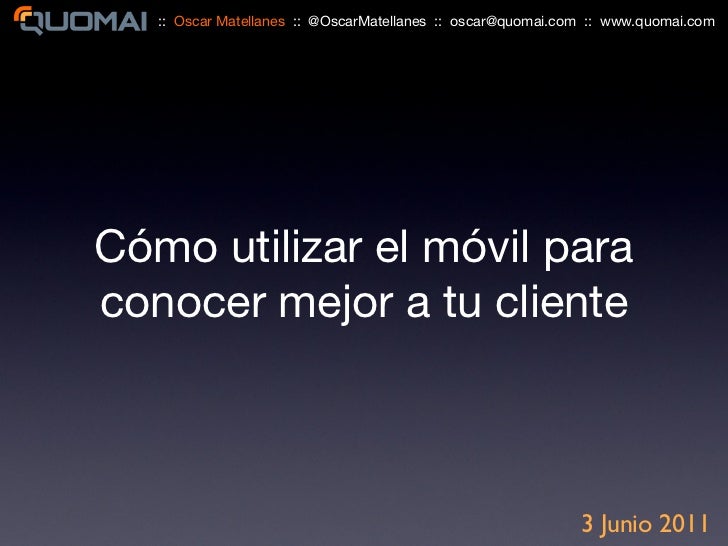 QUOMAI :: Oscar Matellanes :: @OscarMatellanes :: oscar@quomai.com :: www.quomai.com

Cómo utilizar el móvil para conocer mejor a tu cliente

3 Junio 2011